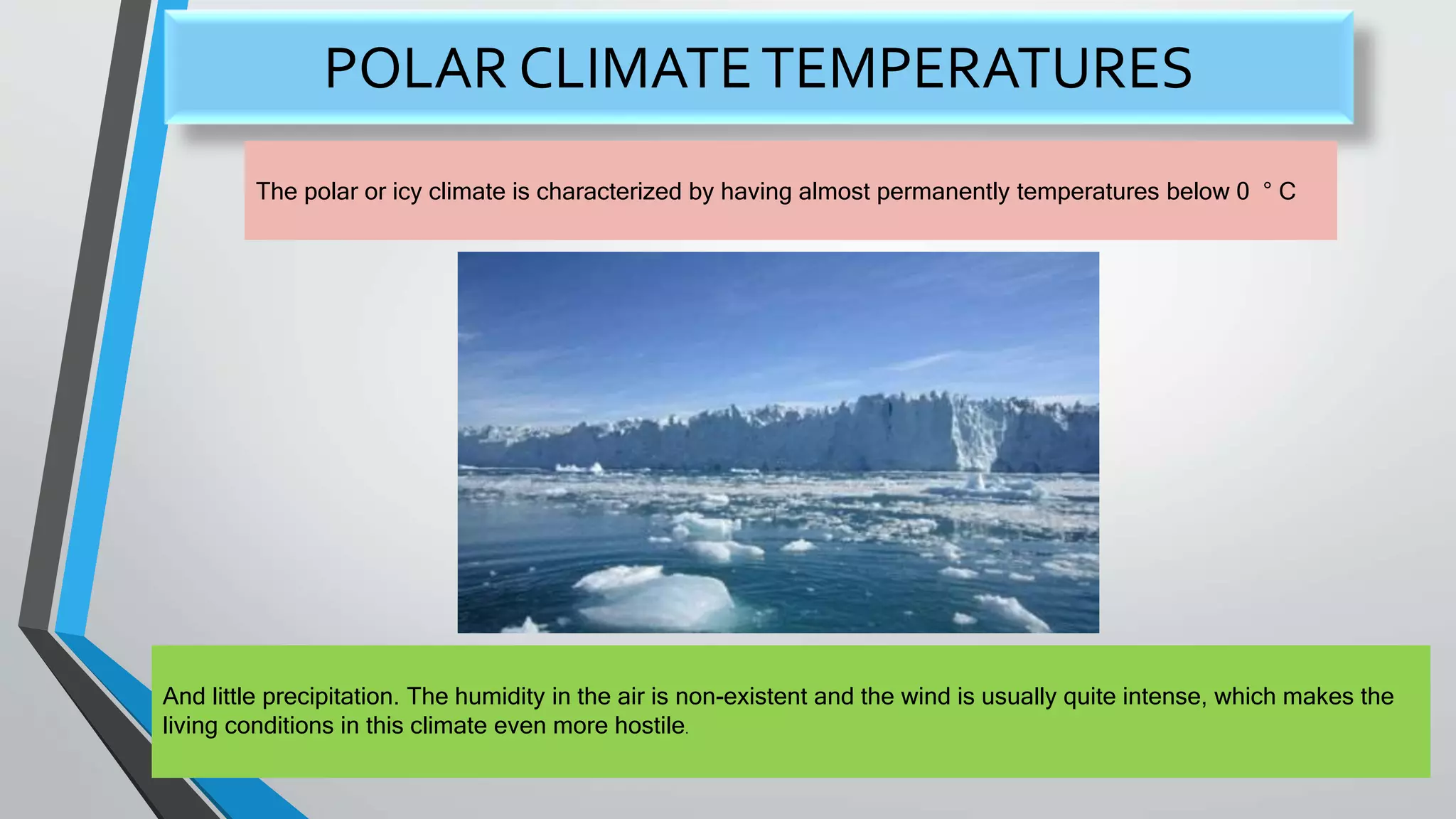 POLAR CLIMATE TEMPERATURES

The polar or icy climate is characterized by having almost permanently temperatures below 0 ° C

And little precipitation. The humidity in the air is non-existent and the wind is usually quite intense, which makes the living conditions in this climate even more hostile.